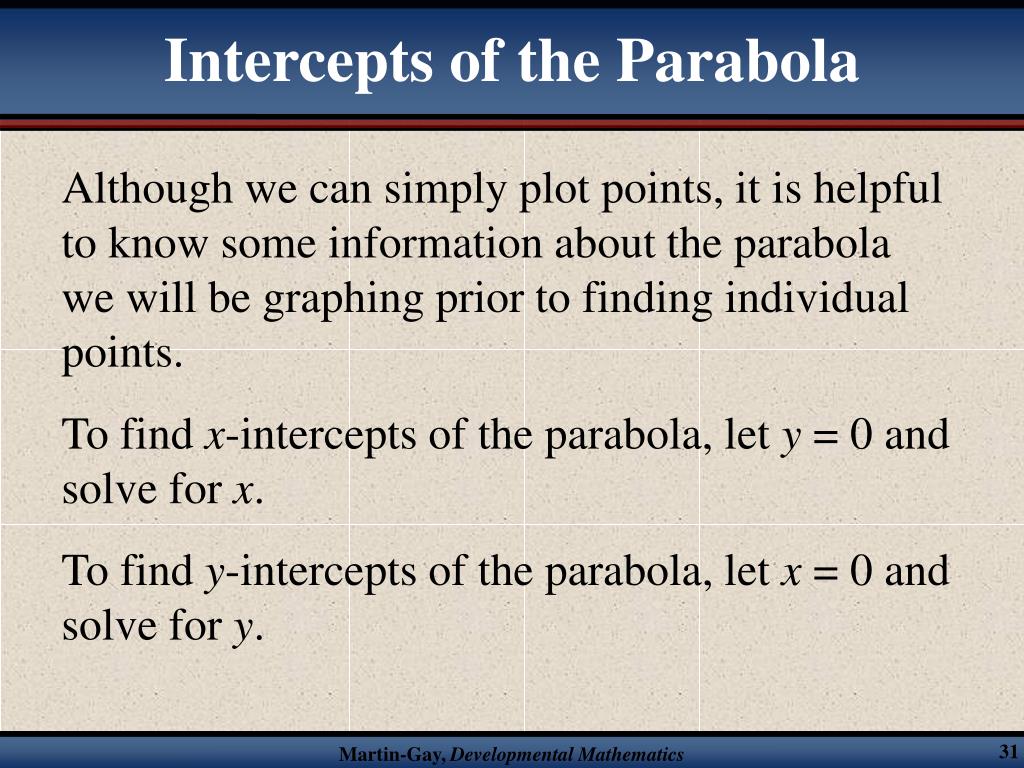 Intercepts of the Parabola

Although we can simply plot points, it is helpful to know some information about the parabola we will be graphing prior to finding individual points.

To find $x$-intercepts of the parabola, let $y = 0$ and solve for $x$.

To find $y$-intercepts of the parabola, let $x = 0$ and solve for $y$.

Martin-Gay, Developmental Mathematics

31